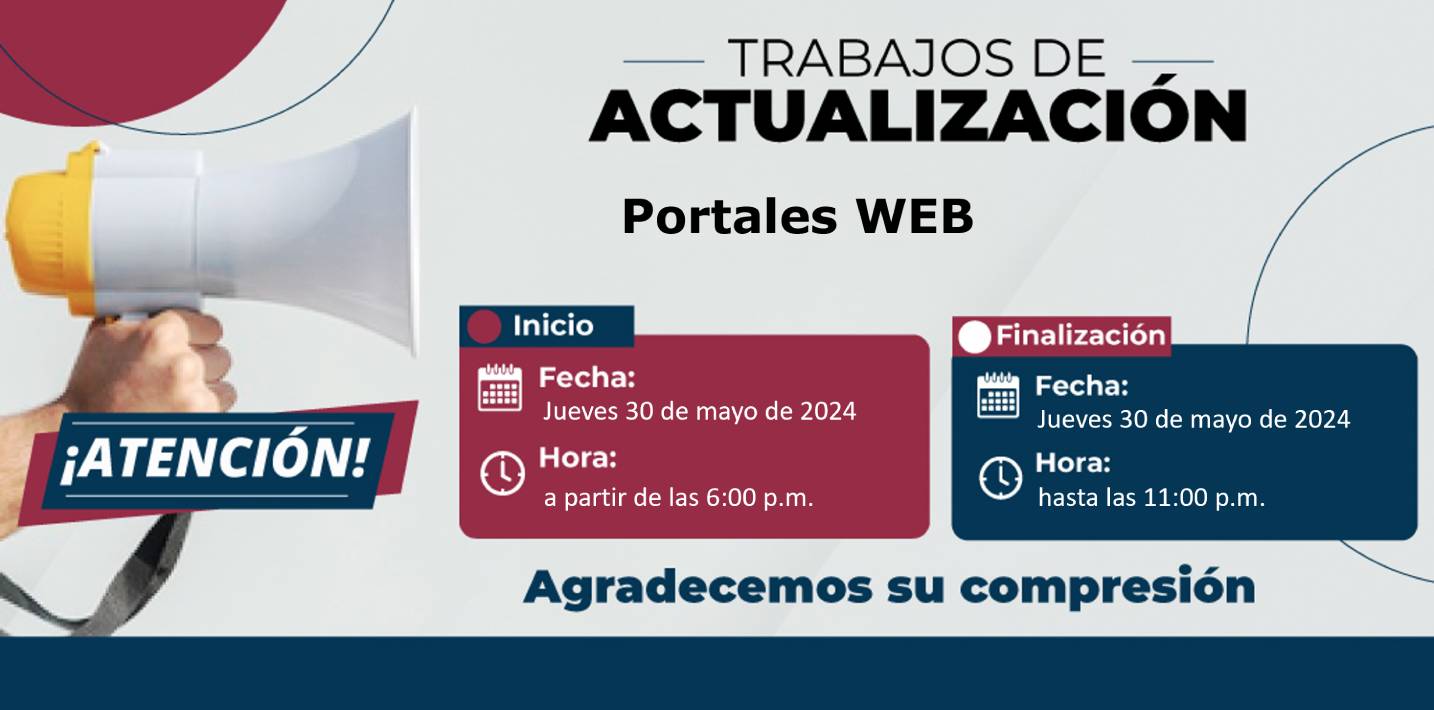 TRABAJOS DE
ACTUALIZACIÓN

Portales WEB

¡ATENCIÓN!

Inicio

Fecha:
Jueves 30 de mayo de 2024

Hora:
a partir de las 6:00 p.m.

Finalización

Fecha:
Jueves 30 de mayo de 2024

Hora:
hasta las 11:00 p.m.

Agradecemos su compresión